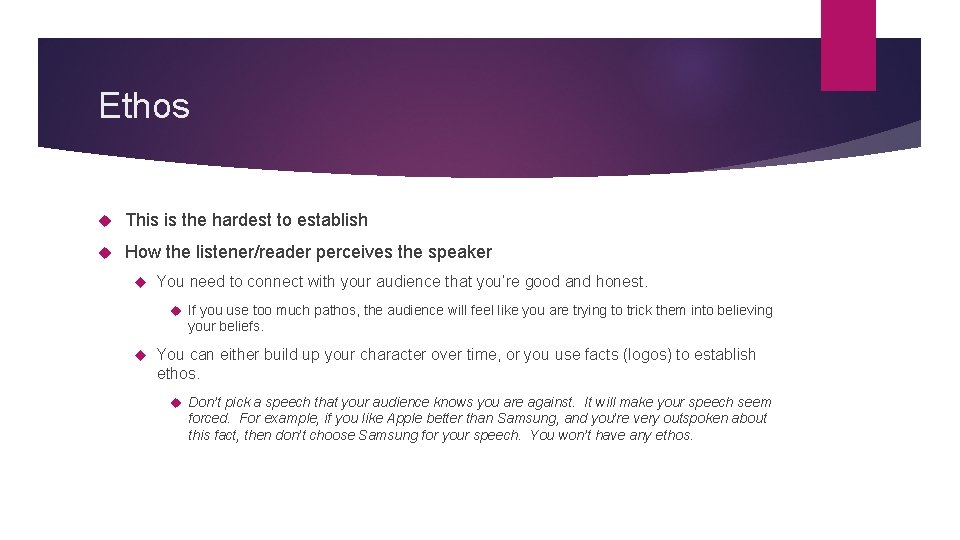 Ethos

This is the hardest to establish

How the listener/reader perceives the speaker

You need to connect with your audience that you're good and honest.

If you use too much pathos, the audience will feel like you are trying to trick them into believing your beliefs.

You can either build up your character over time, or you use facts (logos) to establish ethos.

Don't pick a speech that your audience knows you are against. It will make your speech seem forced. For example, if you like Apple better than Samsung, and you're very outspoken about this fact, then don't choose Samsung for your speech. You won't have any ethos.